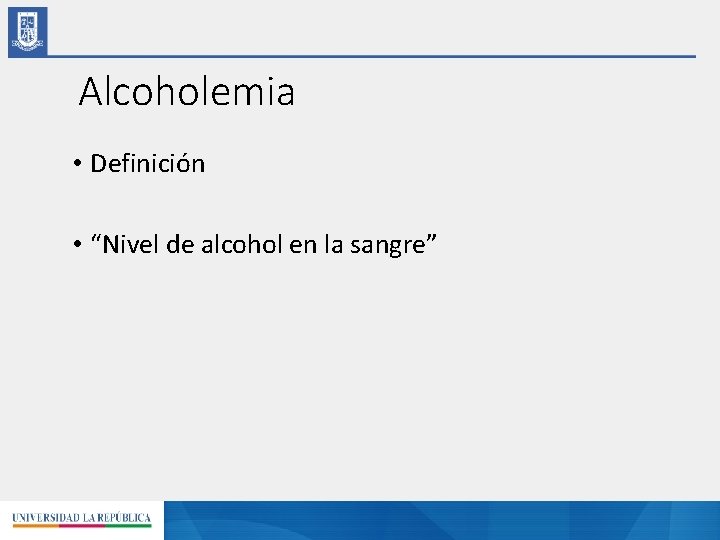 Alcoholemia

• Definición

• “Nivel de alcohol en la sangre”

UNIVERSIDAD LA REPÚBLICA